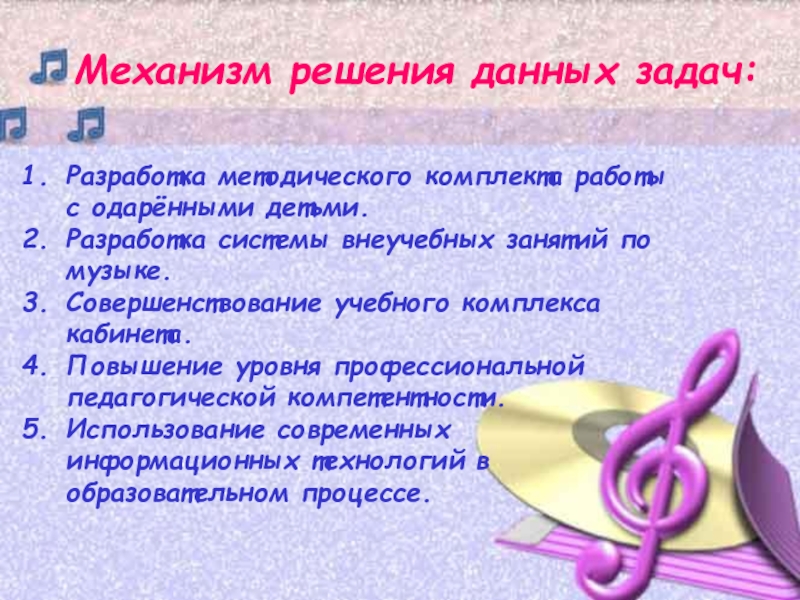 Механизм решения данных задач:

1. Разработка методического комплекта работы с одарёнными детьми.
2. Разработка системы внеучебных занятий по музыке.
3. Совершенствование учебного комплекса кабинета.
4. Повышение уровня профессиональной педагогической компетентности.
5. Использование современных информационных технологий в образовательном процессе.